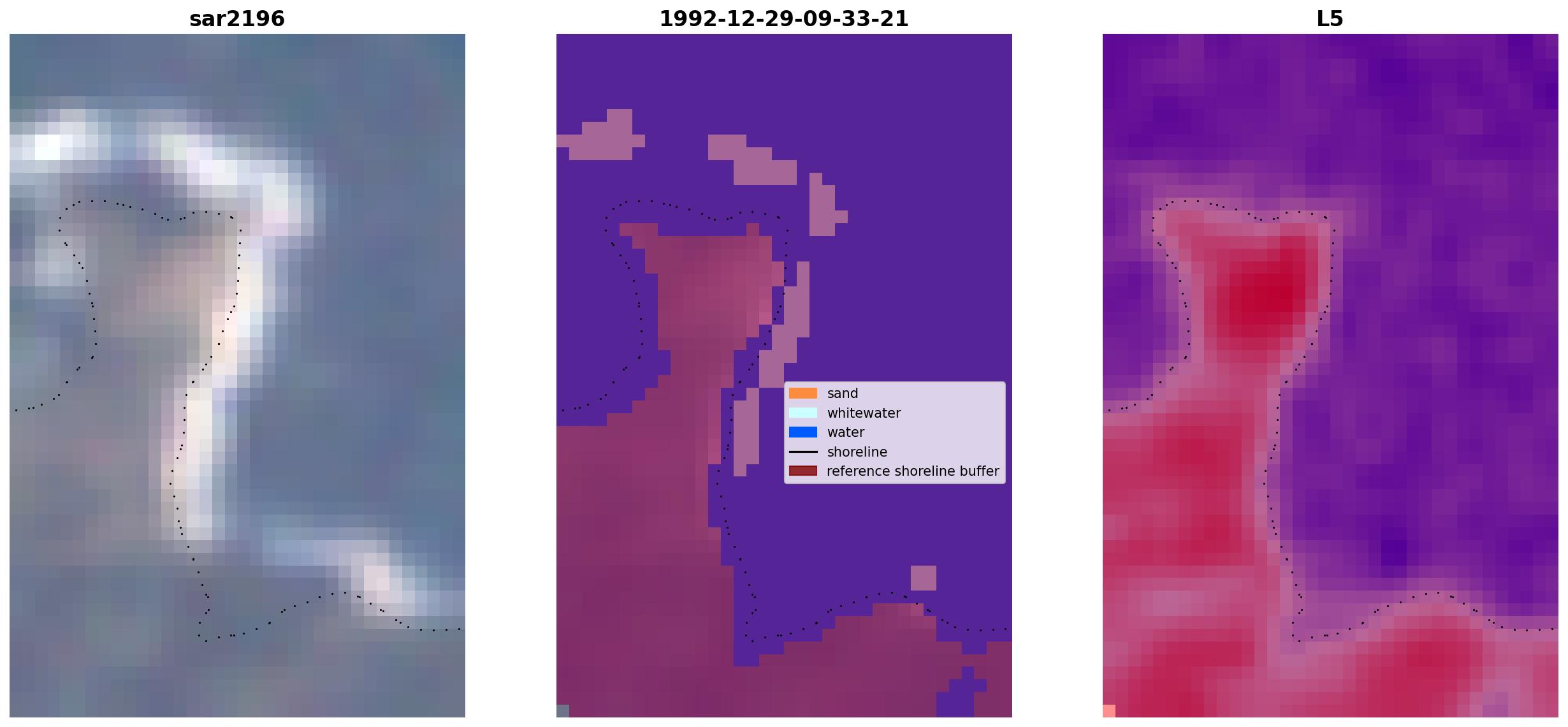 sar2196

1992-12-29-09-33-21

sand
whitewater
water
shoreline
reference shoreline buffer

L5